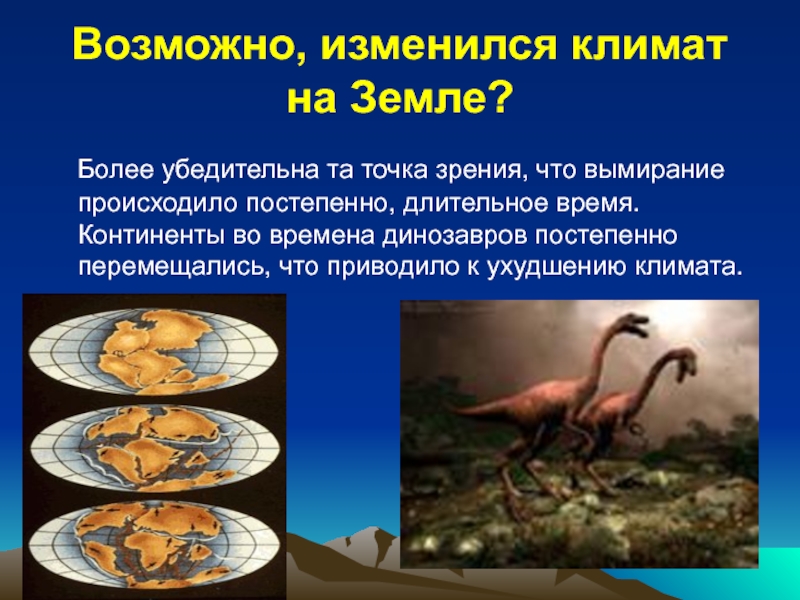 Возможно, изменился климат на Земле?

Более убедительна та точка зрения, что вымирание происходило постепенно, длительное время. Континенты во времена динозавров постепенно перемещались, что приводило к ухудшению климата.